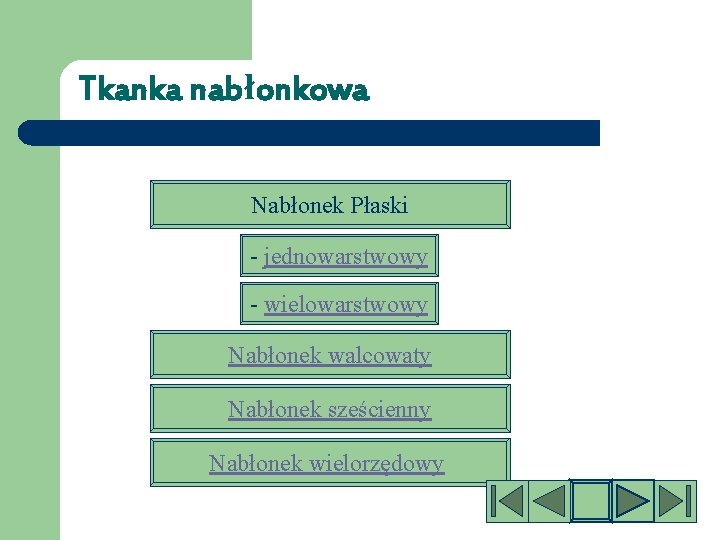 Tkanka nabłonkowa

Nabłonek Płaski

- jednowarstwowy

- wielowarstwowy

Nabłonek walcowaty

Nabłonek sześcienny

Nabłonek wielorzędowy